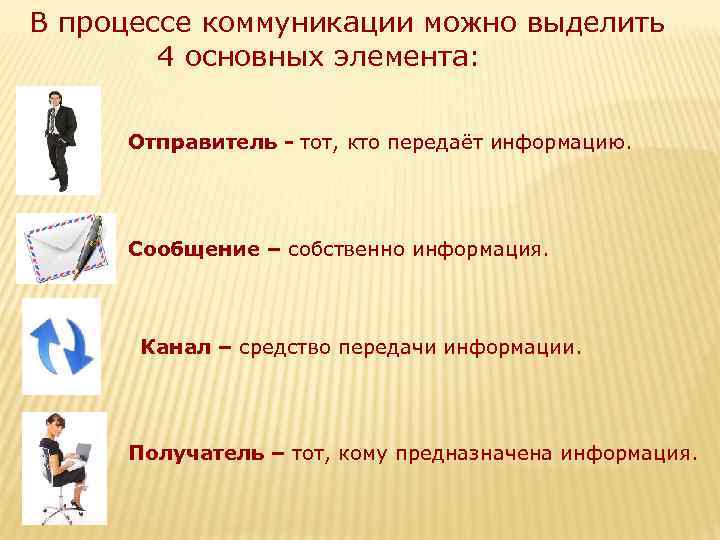 В процессе коммуникации можно выделить 4 основных элемента:

Отправитель - тот, кто передаёт информацию.

Сообщение – собственно информация.

Канал – средство передачи информации.

Получатель – тот, кому предназначена информация.